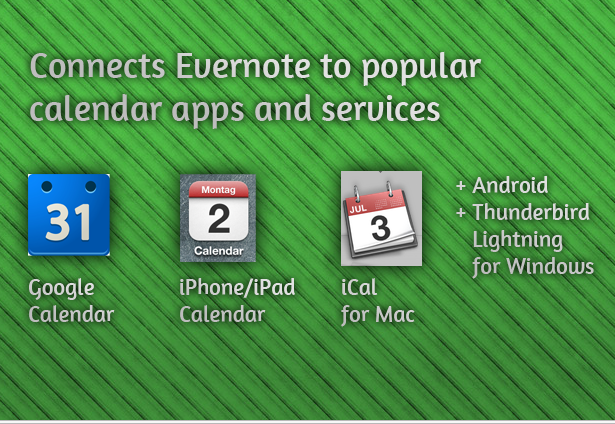 Connects Evernote to popular calendar apps and services

31

Google Calendar

Montag
2
Calendar

iPhone/iPad Calendar

JUL
3

iCal for Mac

+ Android
+ Thunderbird Lightning for Windows